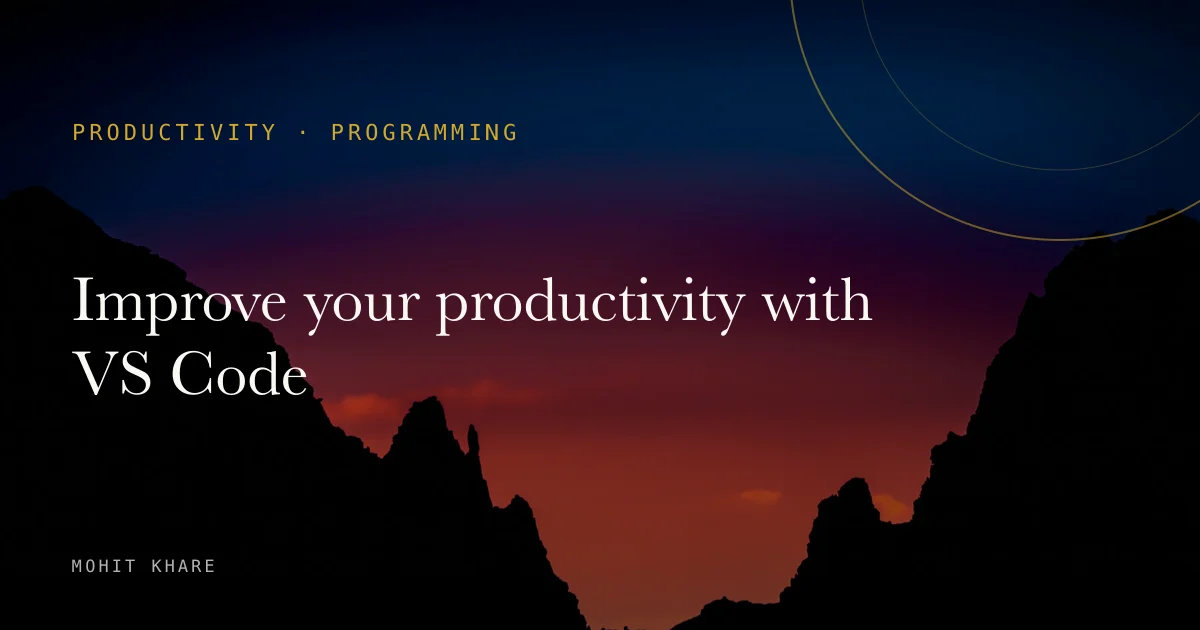 PRODUCTIVITY · PROGRAMMING

Improve your productivity with VS Code

MOHIT KHARE